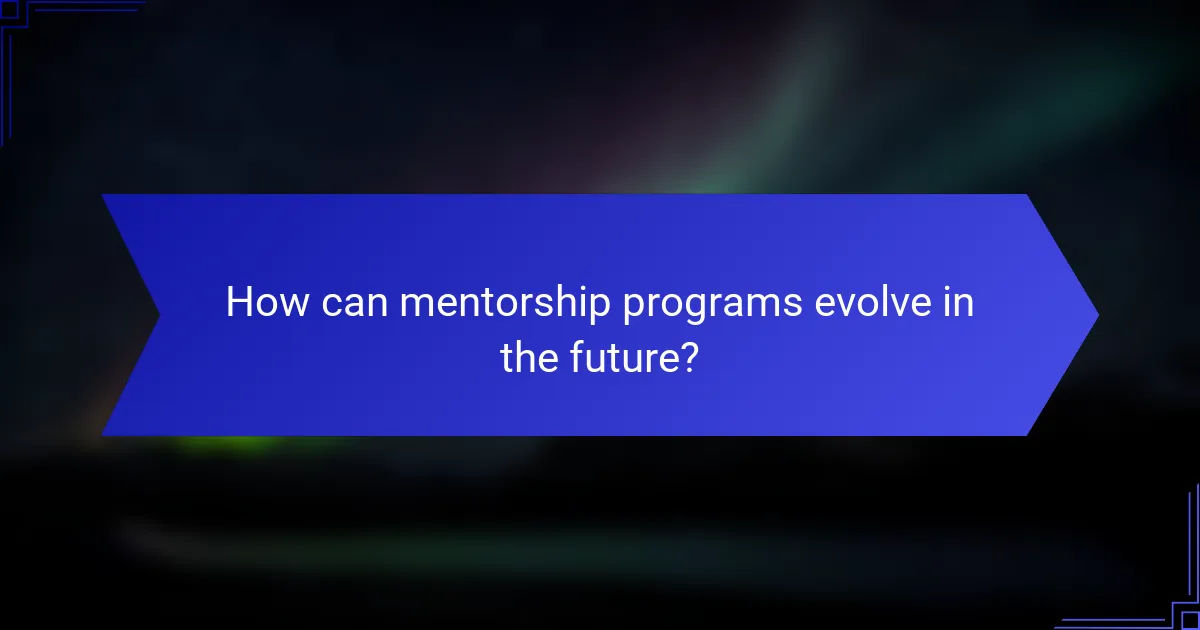 How can mentorship programs evolve in the future?